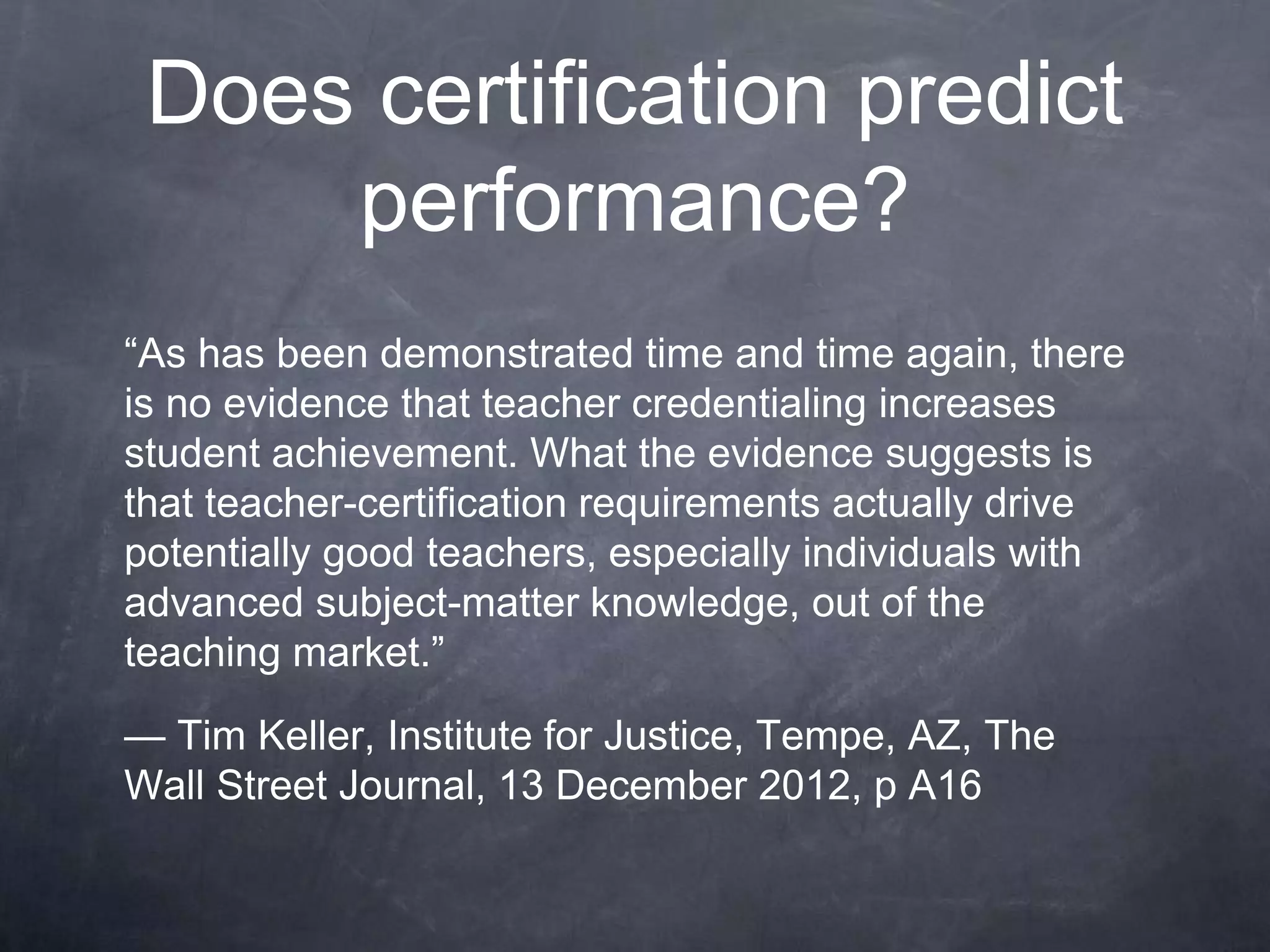 Does certification predict performance?

“As has been demonstrated time and time again, there is no evidence that teacher credentialing increases student achievement. What the evidence suggests is that teacher-certification requirements actually drive potentially good teachers, especially individuals with advanced subject-matter knowledge, out of the teaching market.”

— Tim Keller, Institute for Justice, Tempe, AZ, The Wall Street Journal, 13 December 2012, p A16